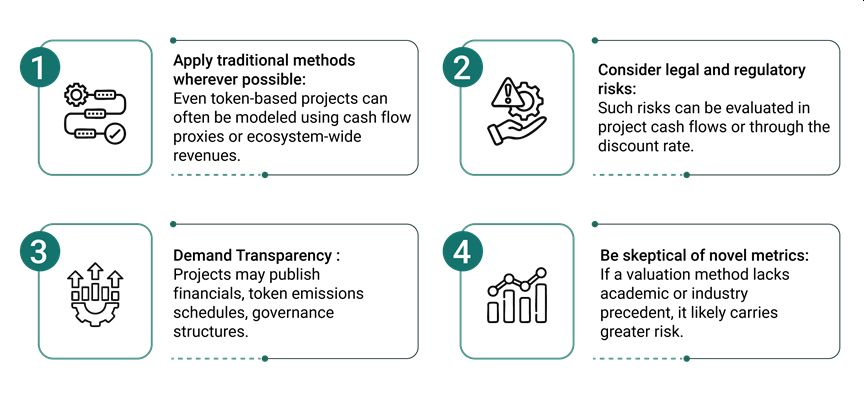 1

Apply traditional methods wherever possible:
Even token-based projects can often be modeled using cash flow proxies or ecosystem-wide revenues.

2

Consider legal and regulatory risks:
Such risks can be evaluated in project cash flows or through the discount rate.

3

Demand Transparency :
Projects may publish financials, token emissions schedules, governance structures.

4

Be skeptical of novel metrics:
If a valuation method lacks academic or industry precedent, it likely carries greater risk.